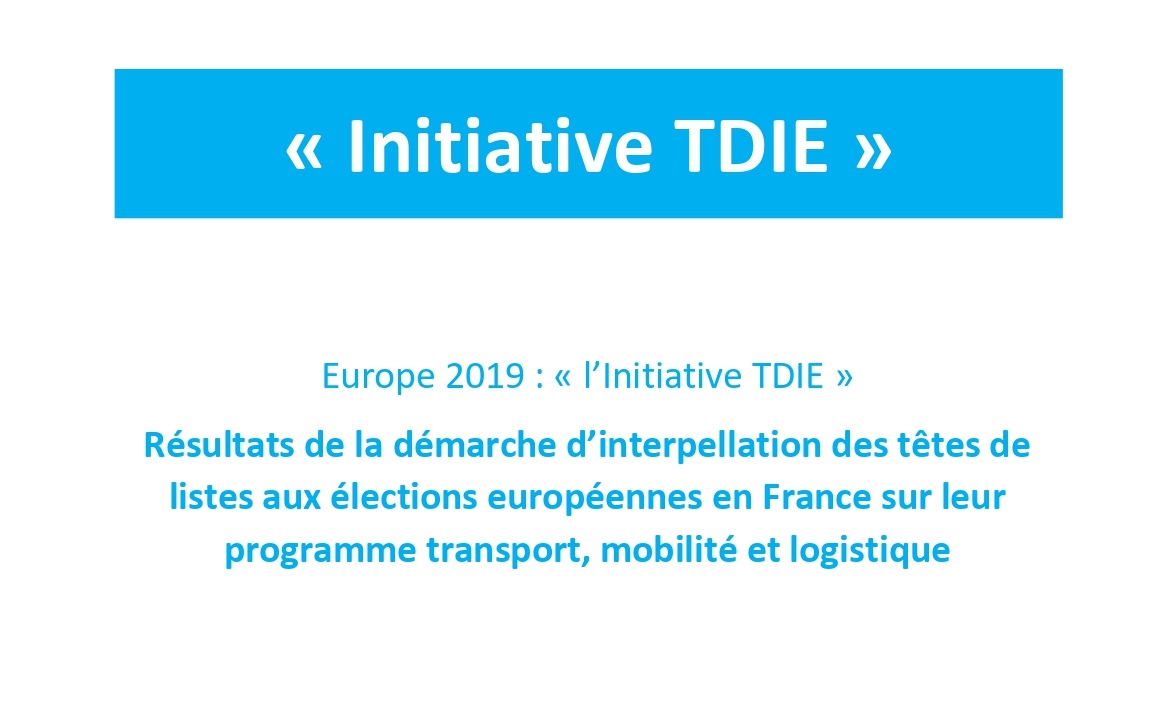 « Initiative TDIE »

Europe 2019 : « l’Initiative TDIE »

Résultats de la démarche d’interpellation des têtes de listes aux élections européennes en France sur leur programme transport, mobilité et logistique